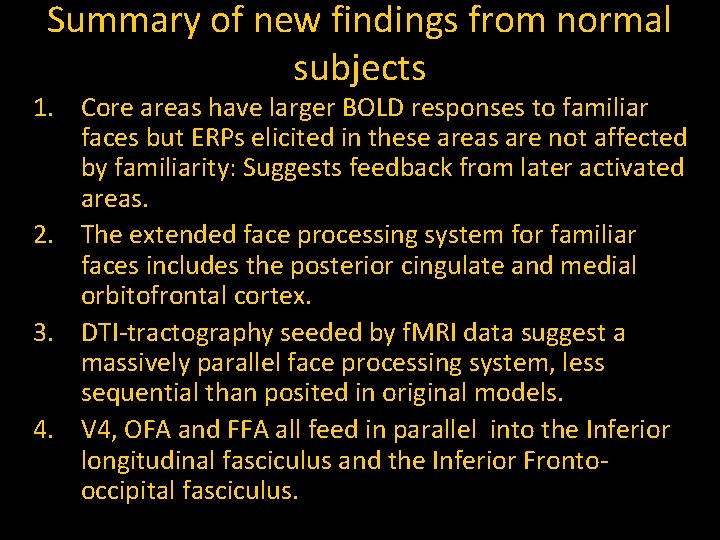 Summary of new findings from normal subjects

1. Core areas have larger BOLD responses to familiar faces but ERPs elicited in these areas are not affected by familiarity: Suggests feedback from later activated areas.
2. The extended face processing system for familiar faces includes the posterior cingulate and medial orbitofrontal cortex.
3. DTI-tractography seeded by fMRI data suggest a massively parallel face processing system, less sequential than posited in original models.
4. V4, OFA and FFA all feed in parallel into the Inferior longitudinal fasciculus and the Inferior Fronto-occipital fasciculus.